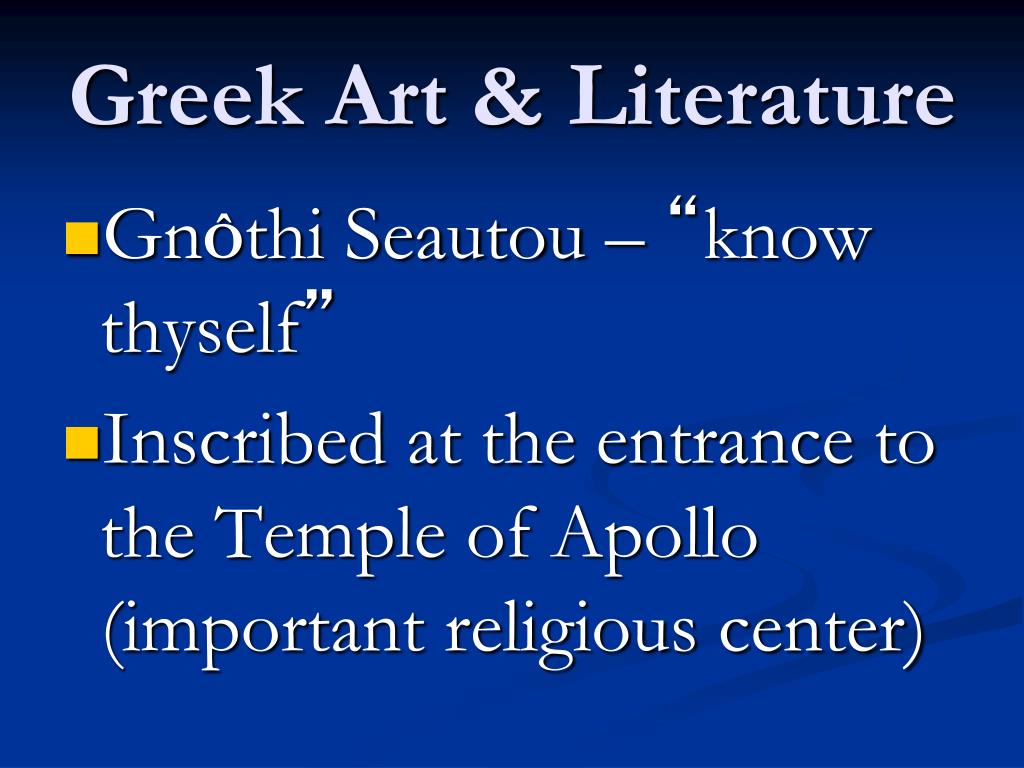 Greek Art & Literature

Gnôthi Seautou – “know thyself”

Inscribed at the entrance to the Temple of Apollo (important religious center)